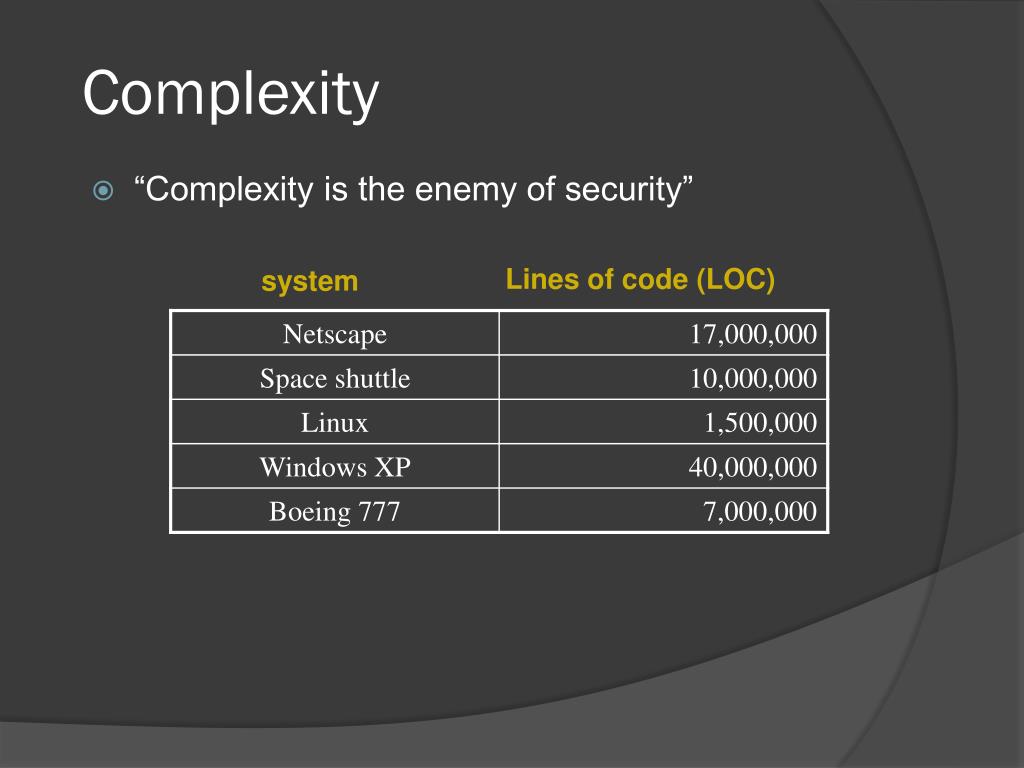 Complexity

“Complexity is the enemy of security”

| system | Lines of code (LOC) |
|---|---|
| Netscape | 17,000,000 |
| Space shuttle | 10,000,000 |
| Linux | 1,500,000 |
| Windows XP | 40,000,000 |
| Boeing 777 | 7,000,000 |